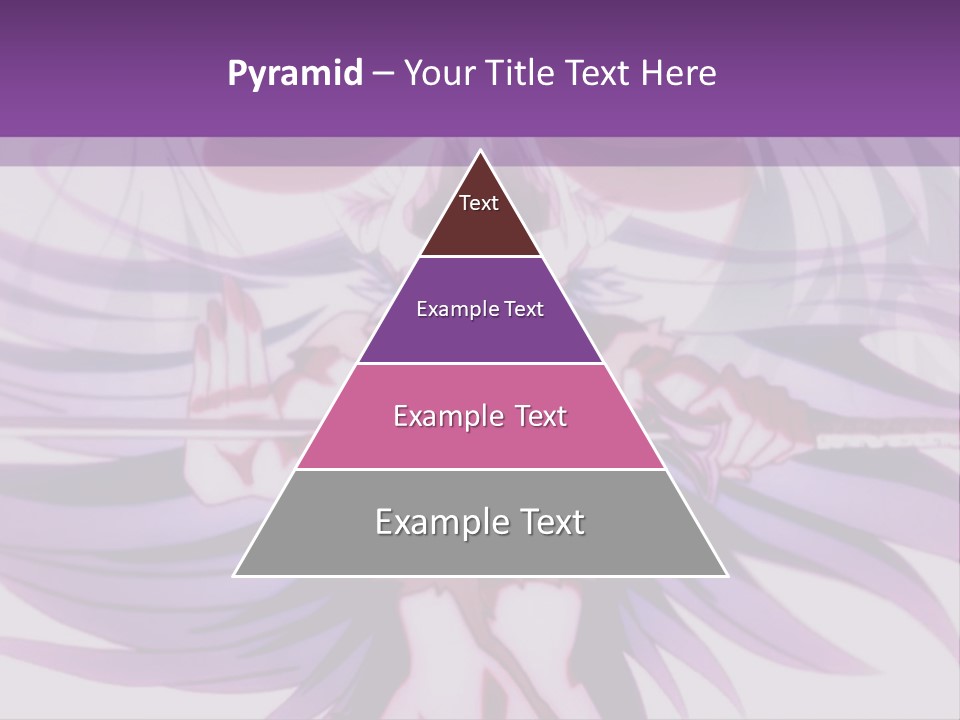 Pyramid – Your Title Text Here

Text

Example Text

Example Text

Example Text